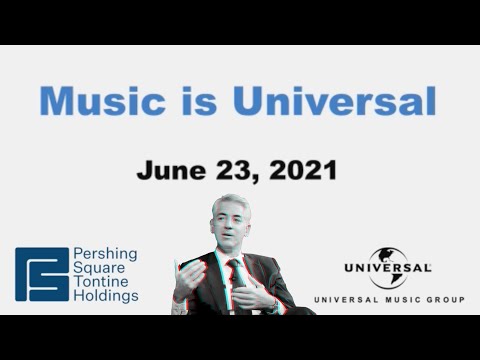 Music is Universal

June 23, 2021

Pershing Square Tontine Holdings

UNIVERSAL

UNIVERSAL MUSIC GROUP